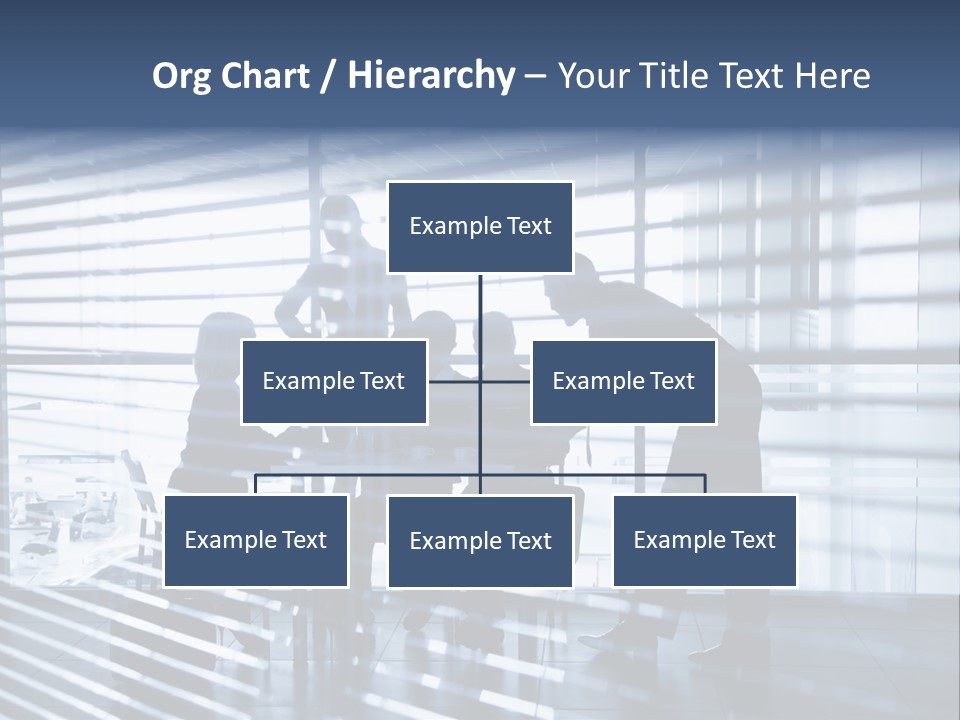 Org Chart / Hierarchy – Your Title Text Here

Example Text

Example Text

Example Text

Example Text

Example Text

Example Text